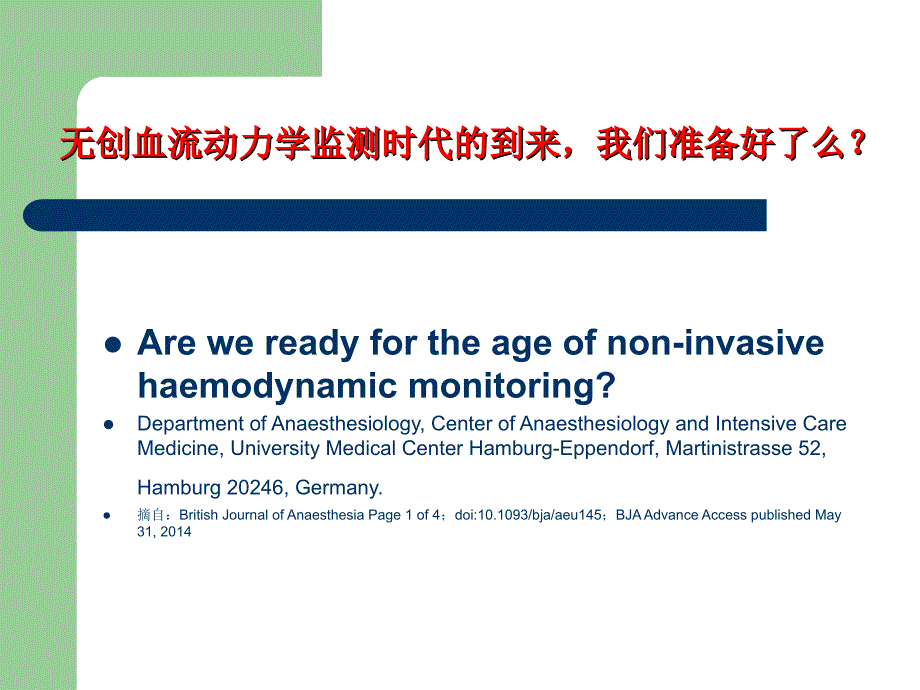 无创血流动力学监测时代的到来，我们准备好了么？

- Are we ready for the age of non-invasive haemodynamic monitoring?
- Department of Anaesthesiology, Center of Anaesthesiology and Intensive Care Medicine, University Medical Center Hamburg-Eppendorf, Martinistrasse 52,

  Hamburg 20246, Germany.
- 摘自：British Journal of Anaesthesia Page 1 of 4；doi:10.1093/bja/aeu145；BJA Advance Access published May 31, 2014